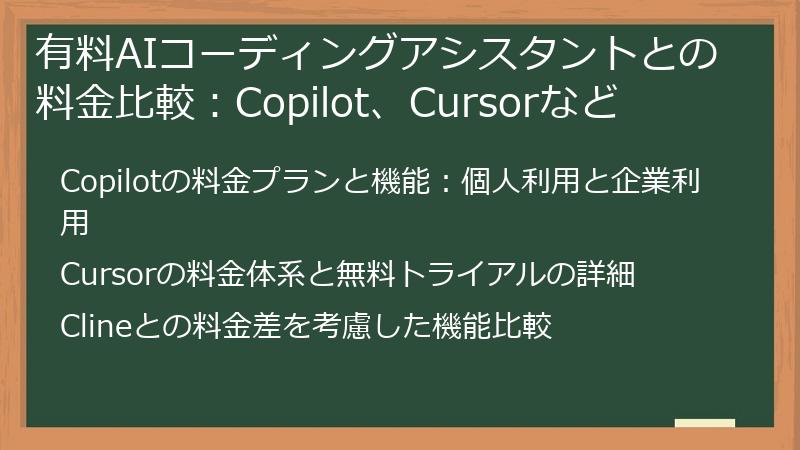 有料AIコーディングアシスタントとの料金比較：Copilot、Cursorなど

Copilotの料金プランと機能：個人利用と企業利用

Cursorの料金体系と無料トライアルの詳細

Clineとの料金差を考慮した機能比較